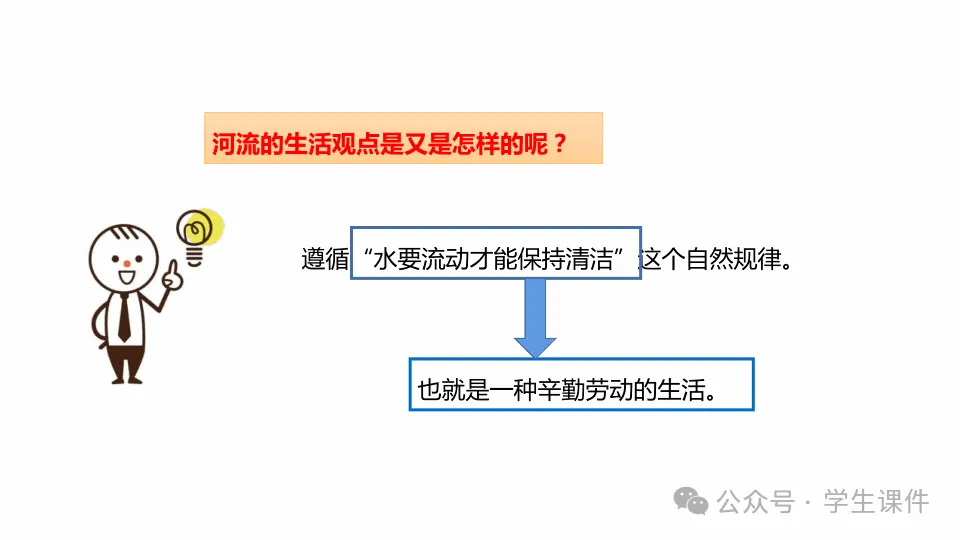 河流的生活观点是又是怎样的呢？

遵循“水要流动才能保持清洁”这个自然规律。

也就是一种辛勤劳动的生活。

公众号 · 学生课件